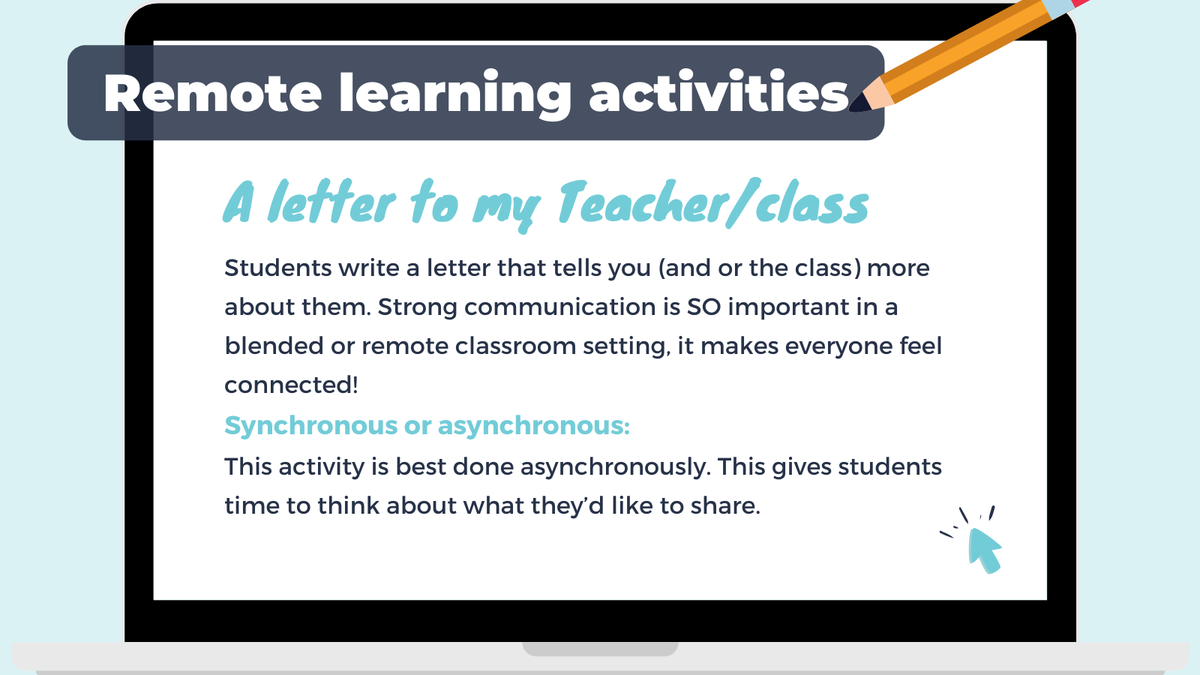 Remote learning activities

A letter to my Teacher/class

Students write a letter that tells you (and or the class) more about them. Strong communication is SO important in a blended or remote classroom setting, it makes everyone feel connected!

Synchronous or asynchronous:

This activity is best done asynchronously. This gives students time to think about what they'd like to share.